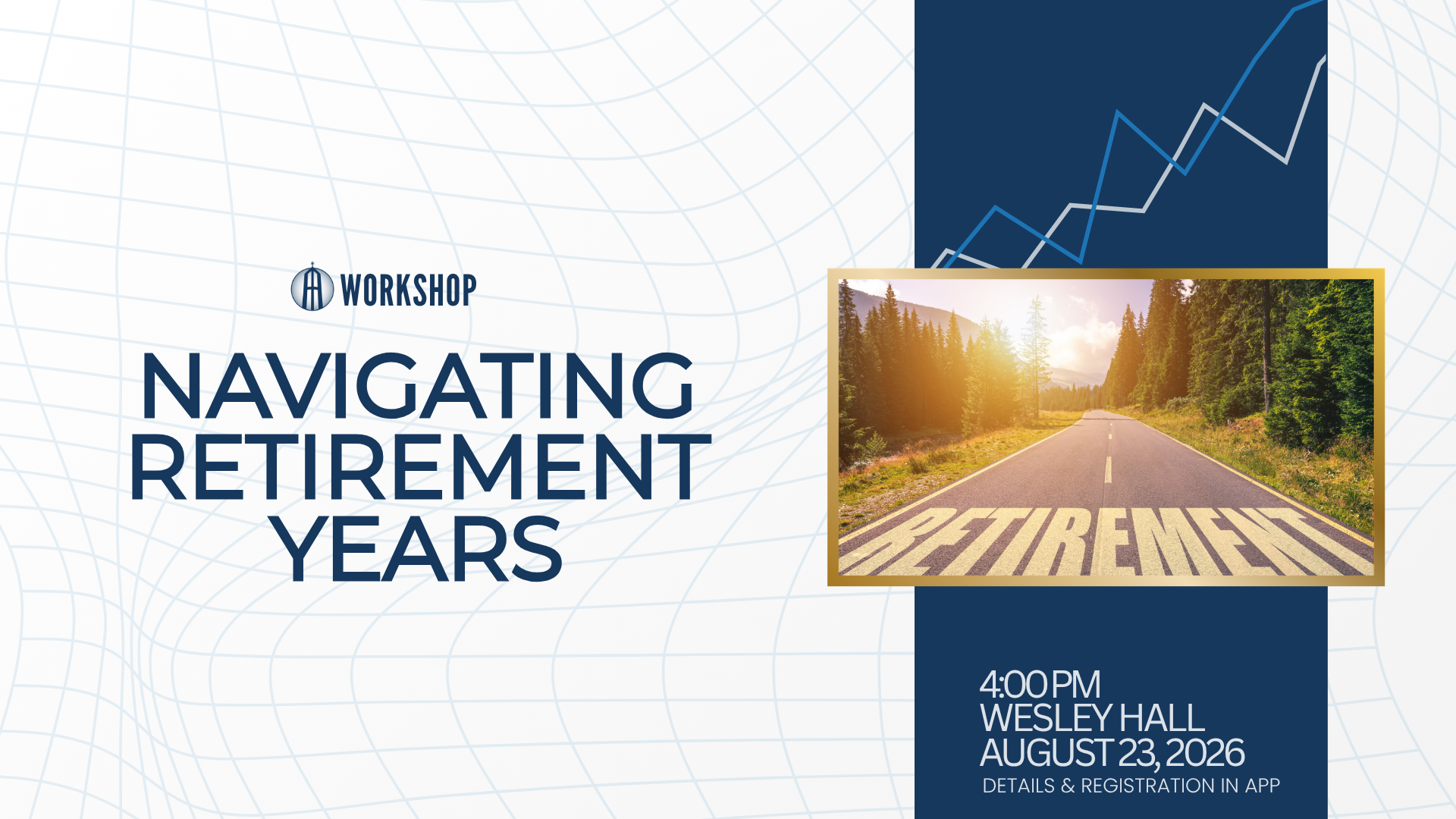 WORKSHOP

NAVIGATING RETIREMENT YEARS

RETIREMENT

4:00 PM
WESLEY HALL
AUGUST 23, 2026
DETAILS & REGISTRATION IN APP